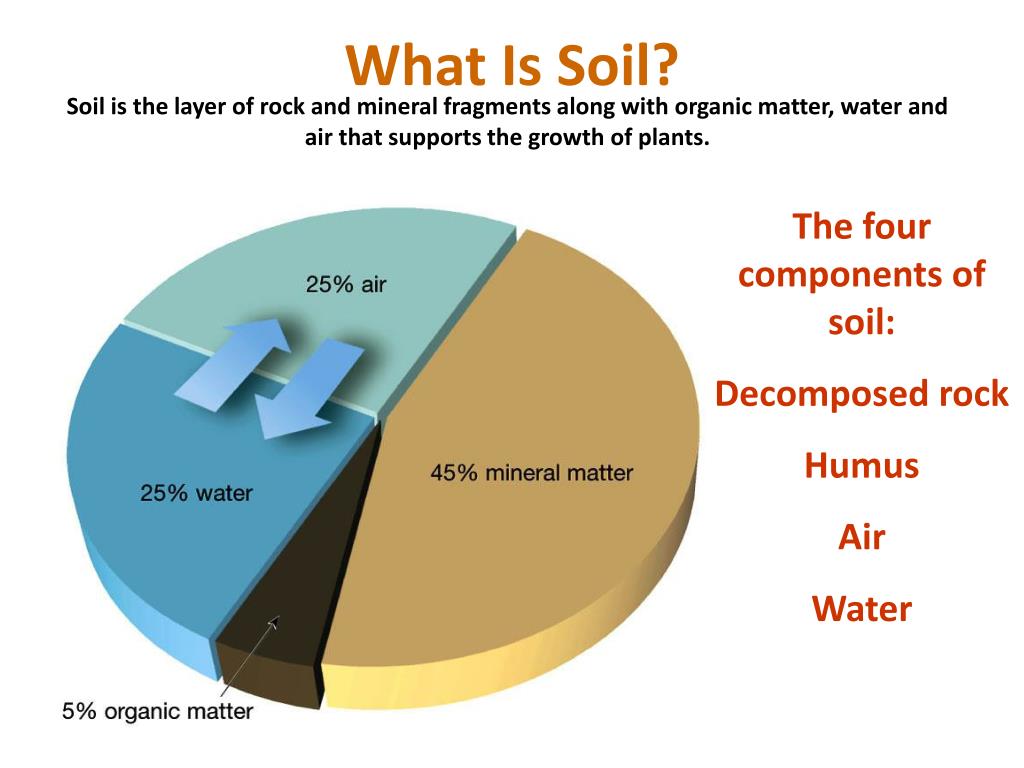 What Is Soil?

Soil is the layer of rock and mineral fragments along with organic matter, water and air that supports the growth of plants.

25% air

25% water

45% mineral matter

5% organic matter

The four components of soil:

Decomposed rock

Humus

Air

Water